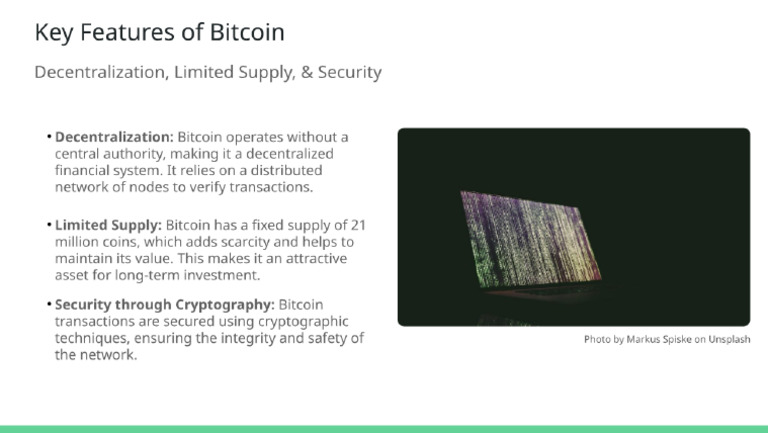 Key Features of Bitcoin

Decentralization, Limited Supply, & Security

• Decentralization: Bitcoin operates without a central authority, making it a decentralized financial system. It relies on a distributed network of nodes to verify transactions.

• Limited Supply: Bitcoin has a fixed supply of 21 million coins, which adds scarcity and helps to maintain its value. This makes it an attractive asset for long-term investment.

• Security through Cryptography: Bitcoin transactions are secured using cryptographic techniques, ensuring the integrity and safety of the network.

Photo by Markus Spiske on Unsplash